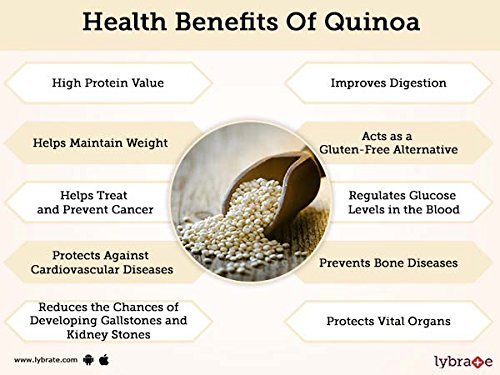 Health Benefits Of Quinoa

High Protein Value

Helps Maintain Weight

Helps Treat and Prevent Cancer

Protects Against Cardiovascular Diseases

Reduces the Chances of Developing Gallstones and Kidney Stones

Improves Digestion

Acts as a Gluten-Free Alternative

Regulates Glucose Levels in the Blood

Prevents Bone Diseases

Protects Vital Organs

www.lybrate.com

lybrate